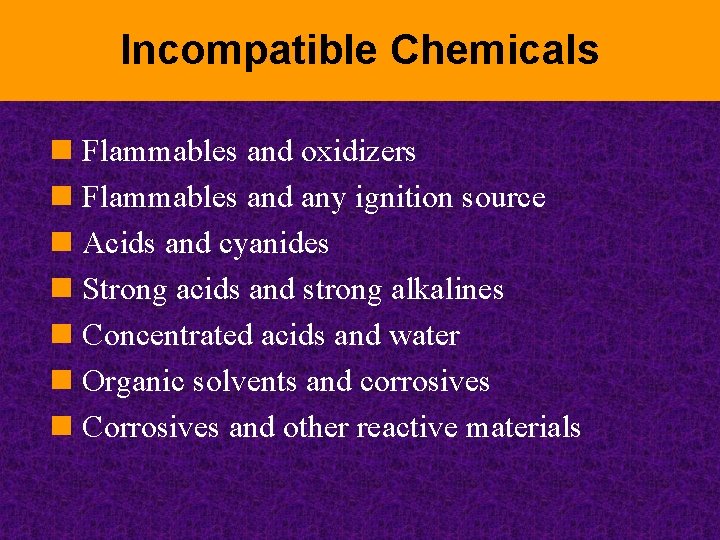 Incompatible Chemicals

- Flammables and oxidizers
- Flammables and any ignition source
- Acids and cyanides
- Strong acids and strong alkalines
- Concentrated acids and water
- Organic solvents and corrosives
- Corrosives and other reactive materials